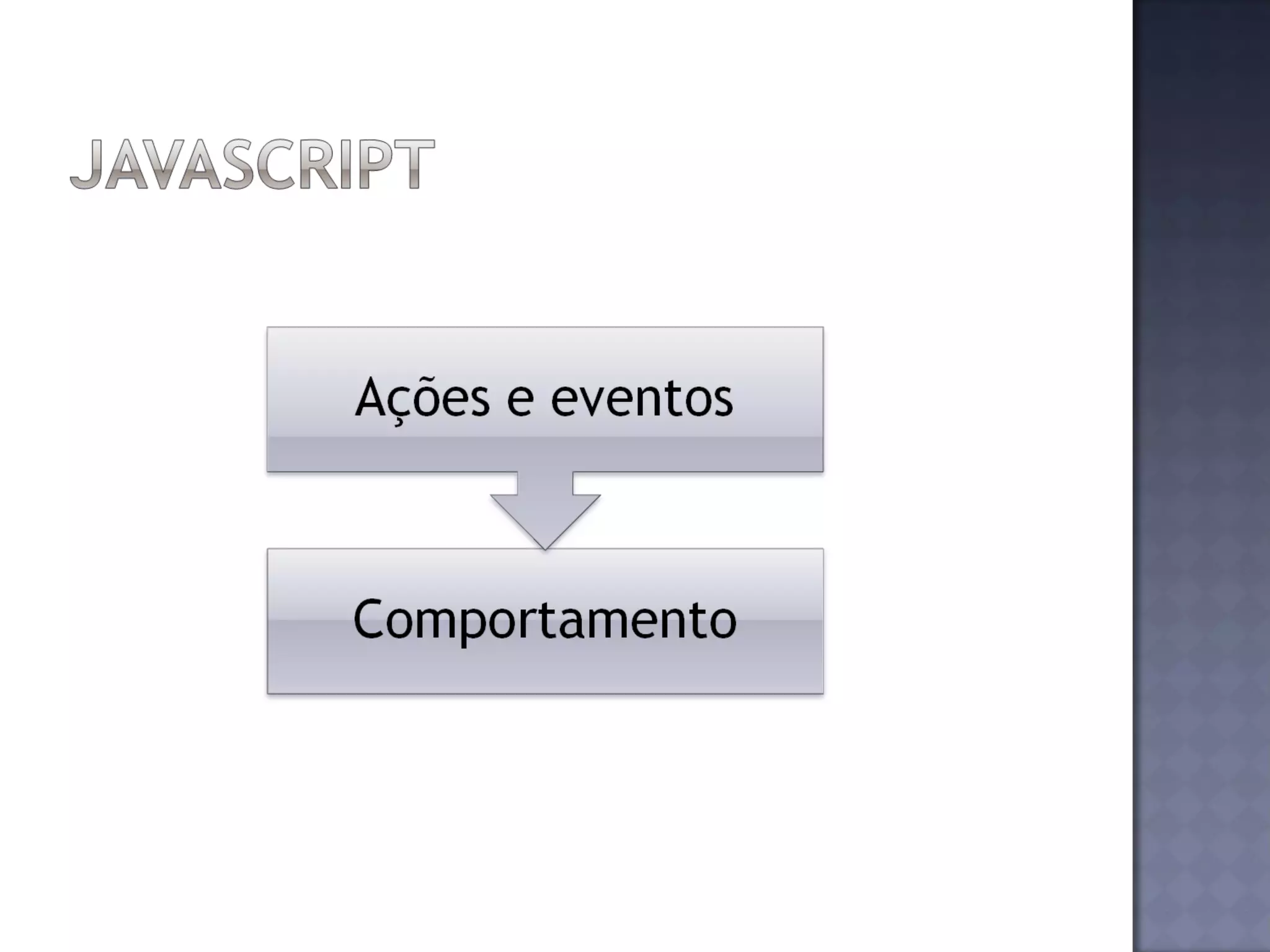 JAVASCRIPT

Ações e eventos

Comportamento